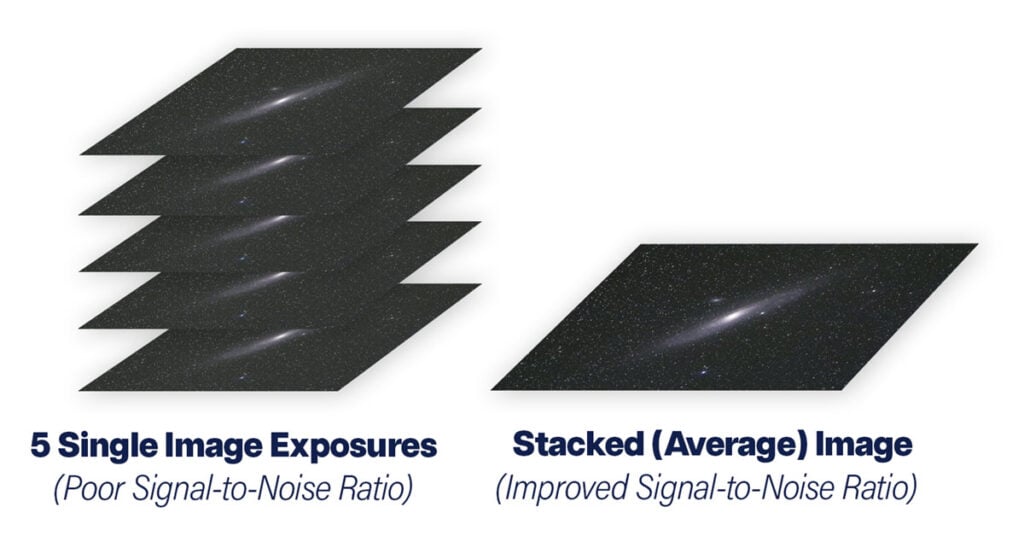 5 Single Image Exposures
(Poor Signal-to-Noise Ratio)

Stacked (Average) Image
(Improved Signal-to-Noise Ratio)